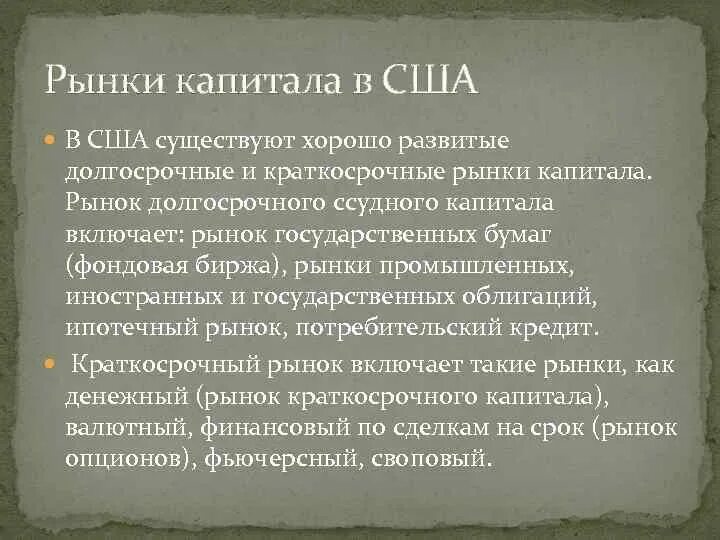 Рынки капитала в США

В США существуют хорошо развитые долгосрочные и краткосрочные рынки капитала. Рынок долгосрочного ссудного капитала включает: рынок государственных бумаг (фондовая биржа), рынки промышленных, иностранных и государственных облигаций, ипотечный рынок, потребительский кредит.

Краткосрочный рынок включает такие рынки, как денежный (рынок краткосрочного капитала), валютный, финансовый по сделкам на срок (рынок опционов), фьючерсный, своповый.